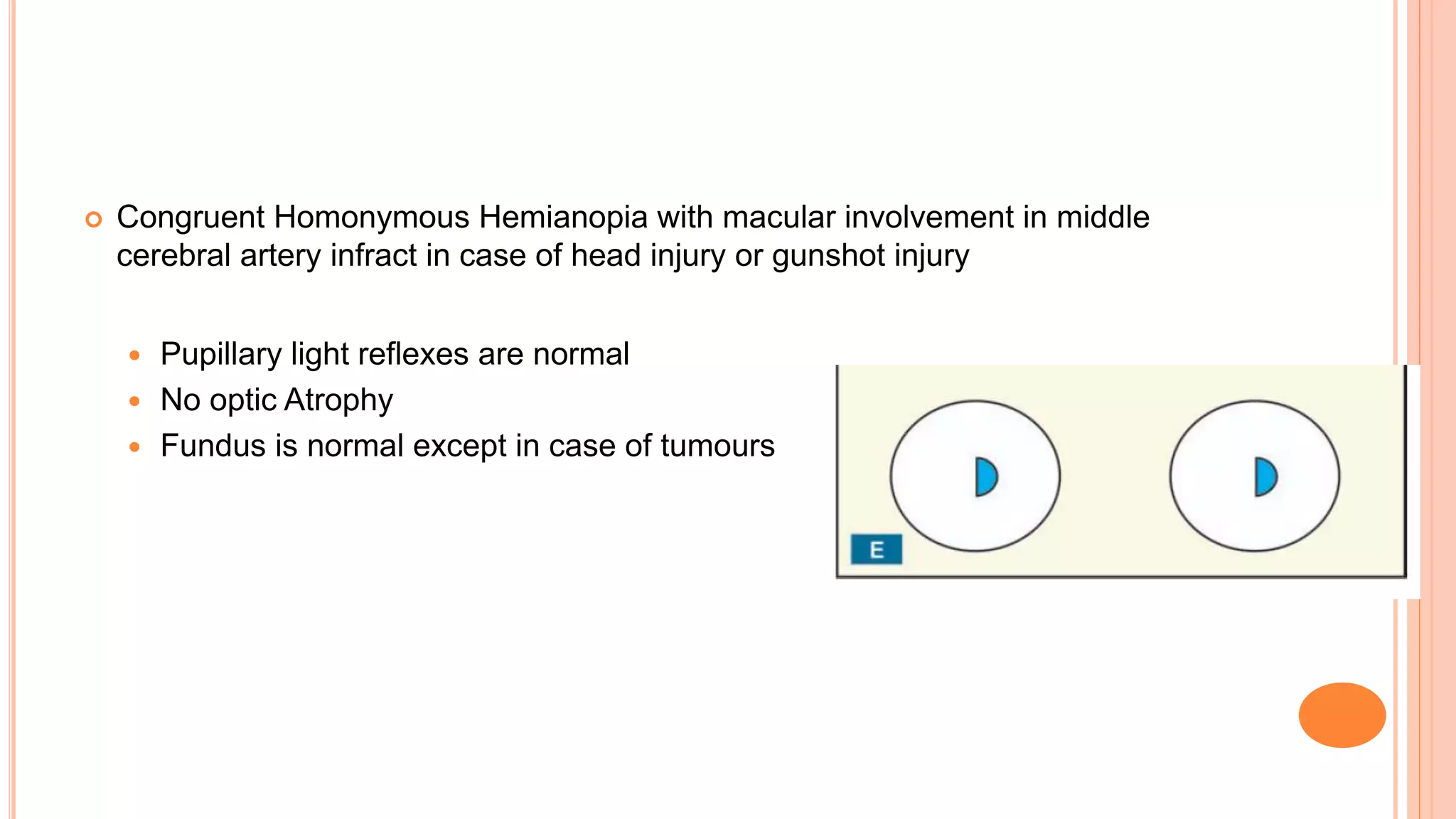 Congruent Homonymous Hemianopia with macular involvement in middle cerebral artery infract in case of head injury or gunshot injury

Pupillary light reflexes are normal
No optic Atrophy
Fundus is normal except in case of tumours

E